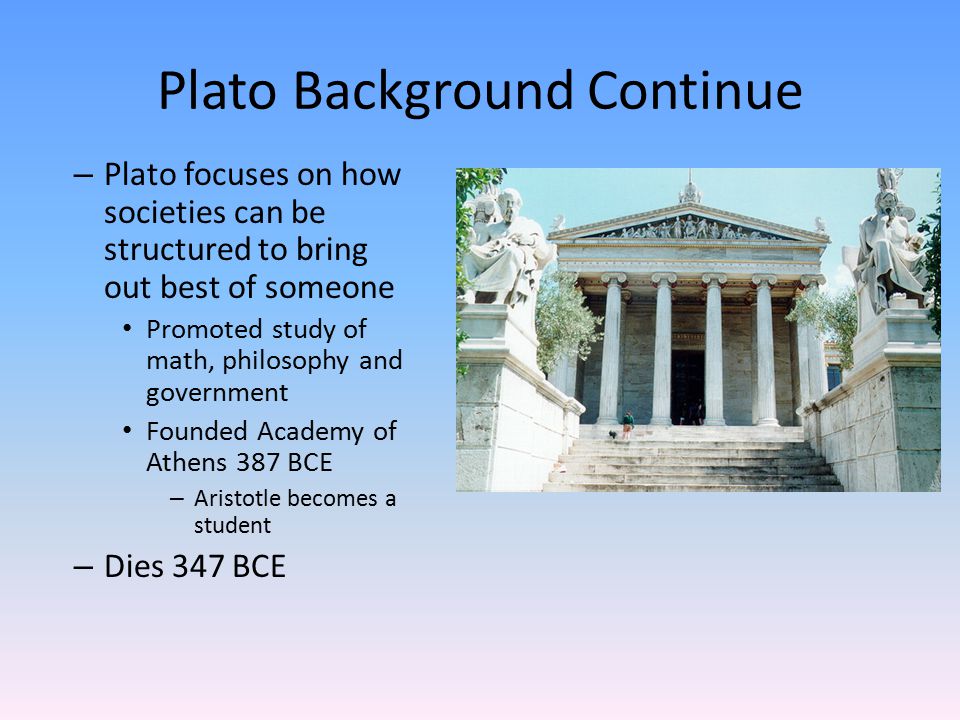 Plato Background Continue

– Plato focuses on how societies can be structured to bring out best of someone

• Promoted study of math, philosophy and government

• Founded Academy of Athens 387 BCE

– Aristotle becomes a student

– Dies 347 BCE